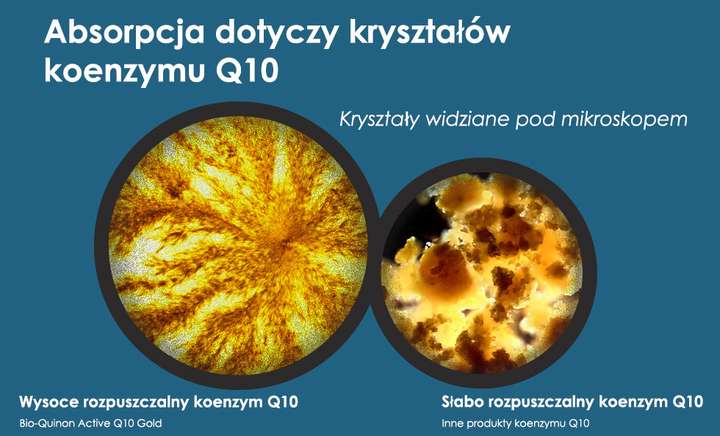 Absorpcja dotyczy kryształów koenzymu Q10

Kryształy widziane pod mikroskopem

Wysoce rozpuszczalny koenzym Q10
Bio-Quinon Active Q10 Gold

Słabo rozpuszczalny koenzym Q10
Inne produkty koenzymu Q10